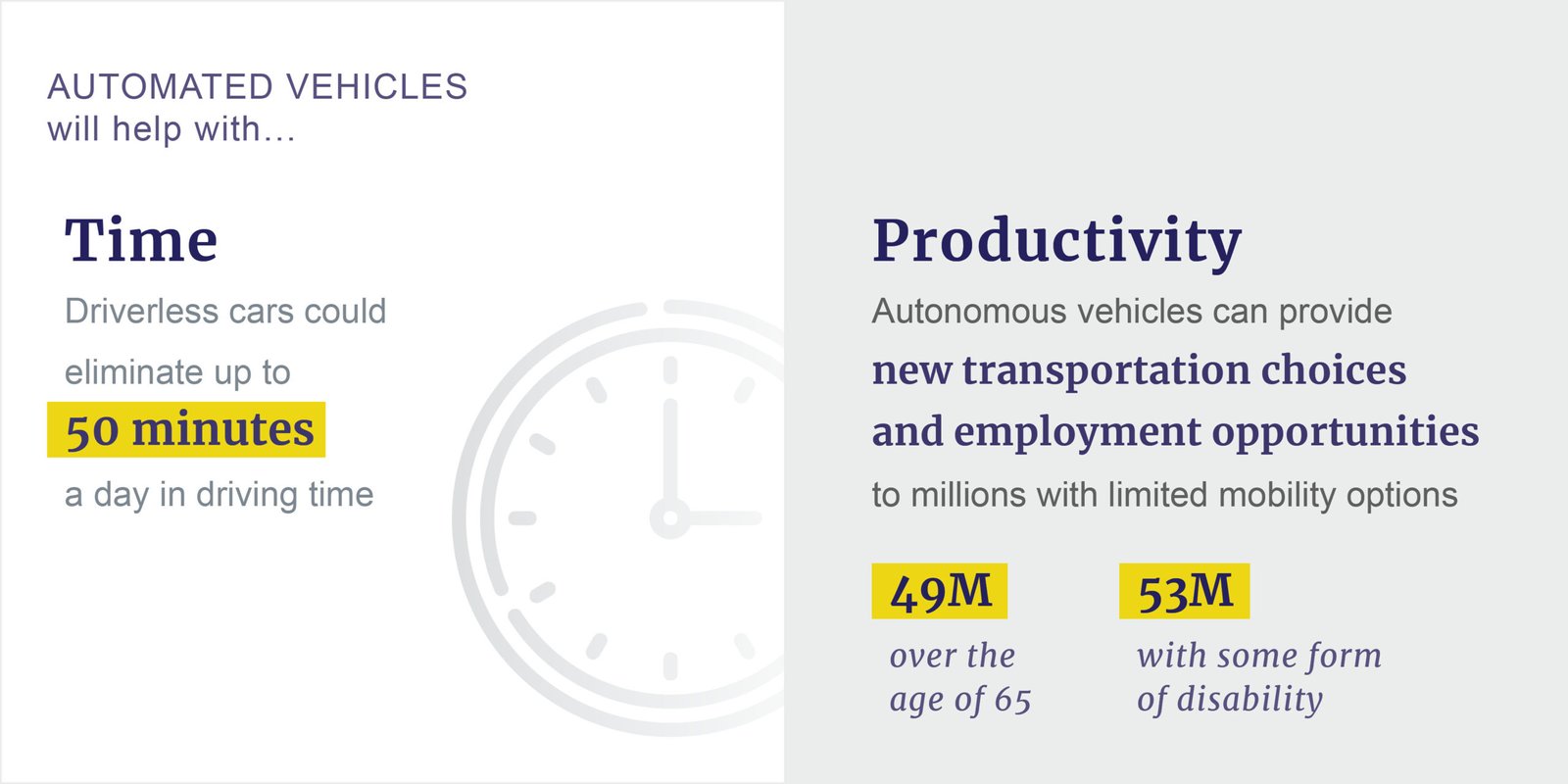 AUTOMATED VEHICLES
will help with…

Time

Driverless cars could eliminate up to 50 minutes a day in driving time

Productivity

Autonomous vehicles can provide new transportation choices and employment opportunities to millions with limited mobility options

49M
over the age of 65

53M
with some form of disability